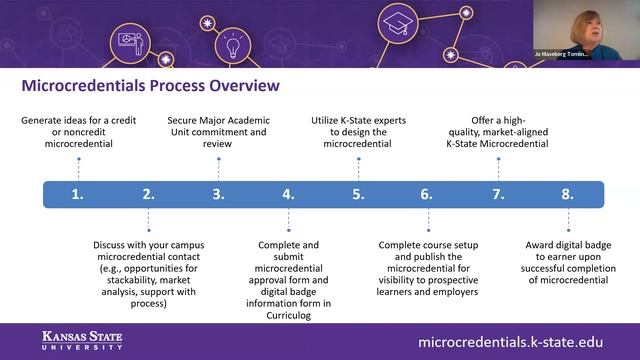 Jo Maseberg Tomlin...

Microcredentials Process Overview

Generate ideas for a credit or noncredit microcredential

Secure Major Academic Unit commitment and review

Utilize K-State experts to design the microcredential

Offer a high-quality, market-aligned K-State Microcredential

1. 2. 3. 4. 5. 6. 7. 8.

Discuss with your campus microcredential contact (e.g., opportunities for stackability, market analysis, support with process)

Complete and submit microcredential approval form and digital badge information form in Curriculog

Complete course setup and publish the microcredential for visibility to prospective learners and employers

Award digital badge to earner upon successful completion of microcredential

KANSAS STATE UNIVERSITY

microcredentials.k-state.edu